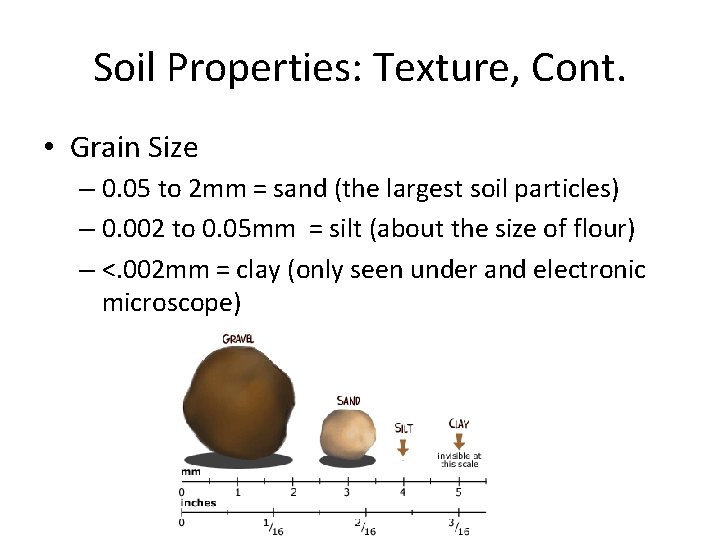 Soil Properties: Texture, Cont.

• Grain Size

– 0.05 to 2mm = sand (the largest soil particles)

– 0.002 to 0.05mm = silt (about the size of flour)

– <.002mm = clay (only seen under and electronic microscope)

GRAVEL

SAND

SILT

CLAY

invisible at this scale

mm

0 1 2 3 4 5

inches

0 $^1/_{16}$ $^2/_{16}$ $^3/_{16}$